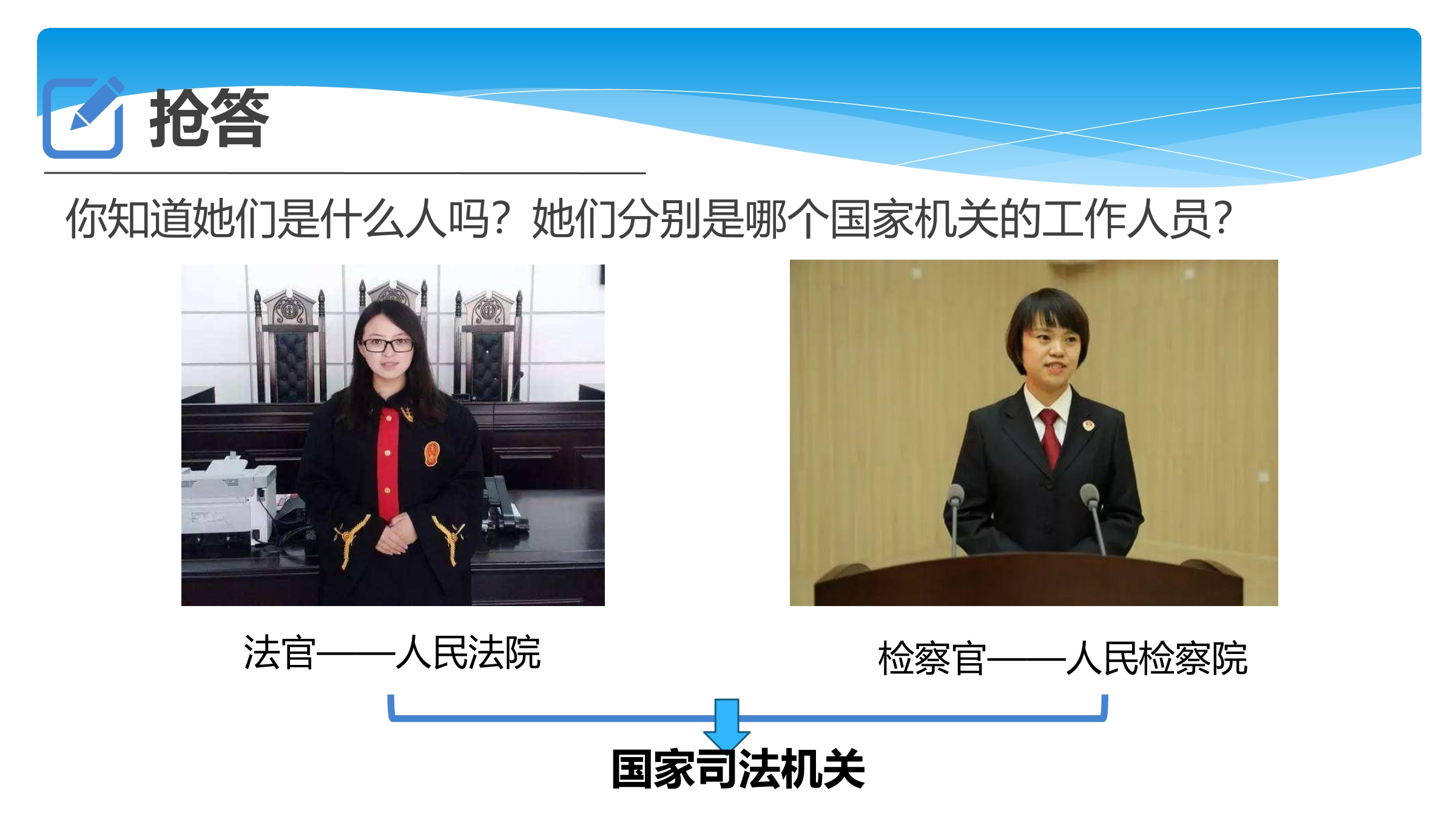 抢答

你知道她们是什么人吗？她们分别是哪个国家机关的工作人员？

法官——人民法院

检察官——人民检察院

国家司法机关